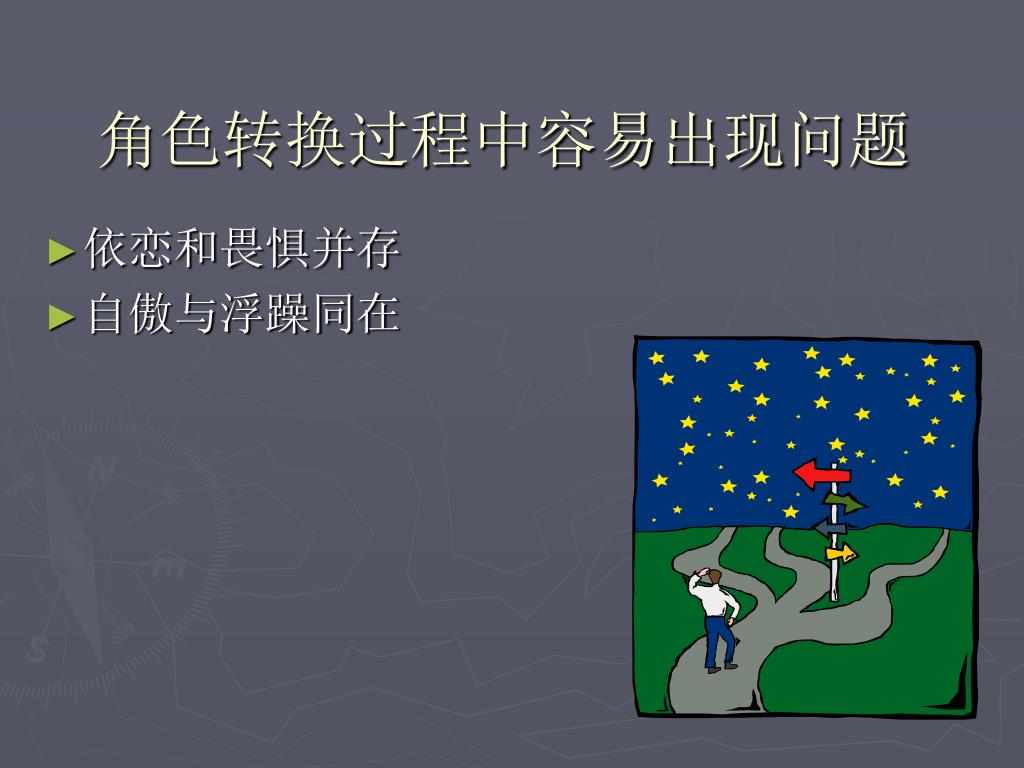 角色转换过程中容易出现问题

►依恋和畏惧并存
►自傲与浮躁同在